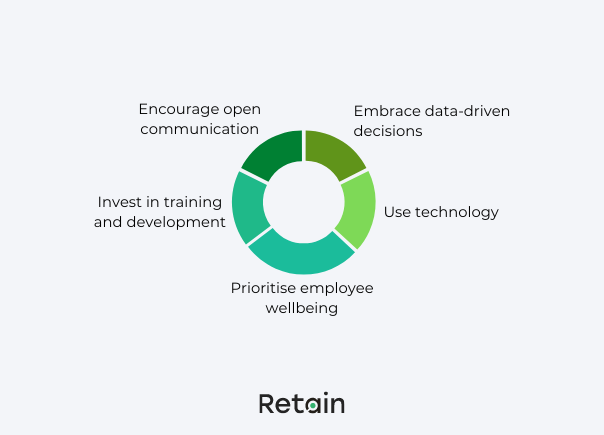 Encourage open communication

Embrace data-driven decisions

Invest in training and development

Use technology

Prioritise employee wellbeing

Retain